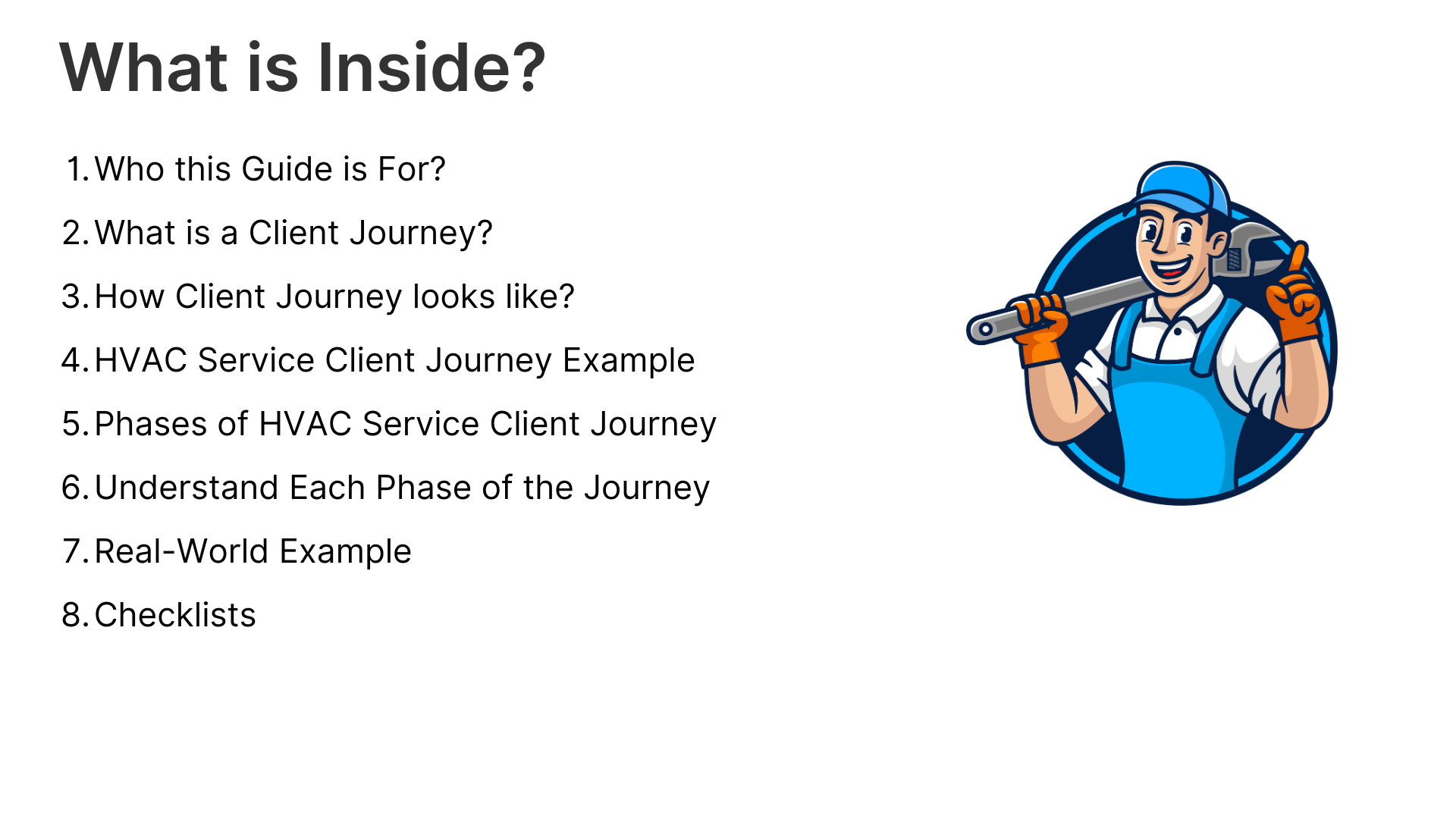 What is Inside?

1. Who this Guide is For?
2. What is a Client Journey?
3. How Client Journey looks like?
4. HVAC Service Client Journey Example
5. Phases of HVAC Service Client Journey
6. Understand Each Phase of the Journey
7. Real-World Example
8. Checklists